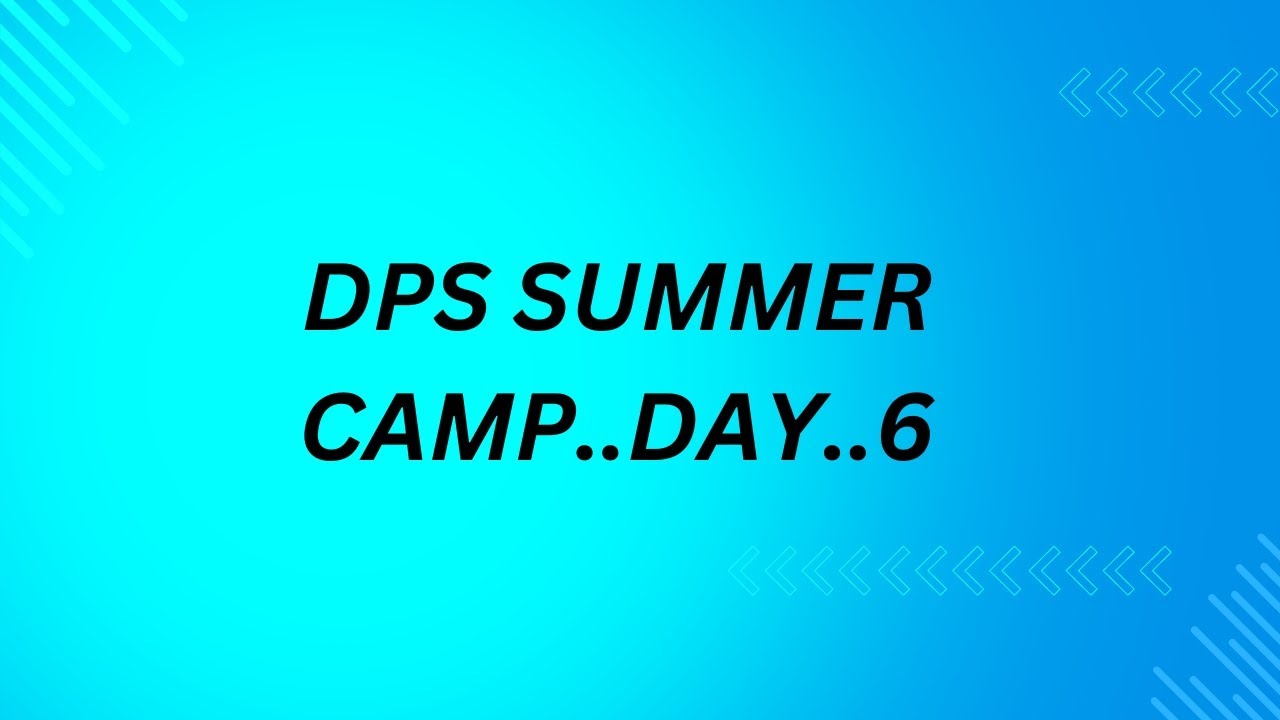 DPS SUMMER CAMP..DAY..6